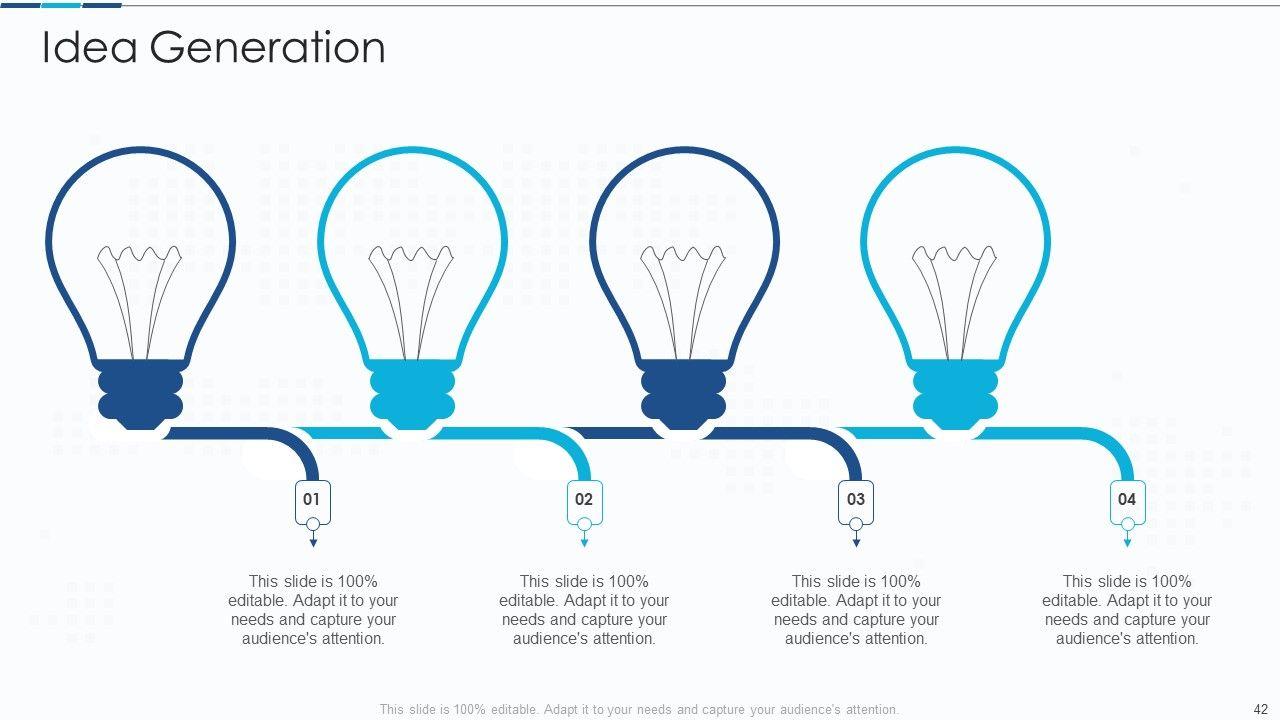 Idea Generation

01

This slide is 100% editable. Adapt it to your needs and capture your audience's attention.

02

This slide is 100% editable. Adapt it to your needs and capture your audience's attention.

03

This slide is 100% editable. Adapt it to your needs and capture your audience's attention.

04

This slide is 100% editable. Adapt it to your needs and capture your audience's attention.

This slide is 100% editable. Adapt it to your needs and capture your audience's attention.

42